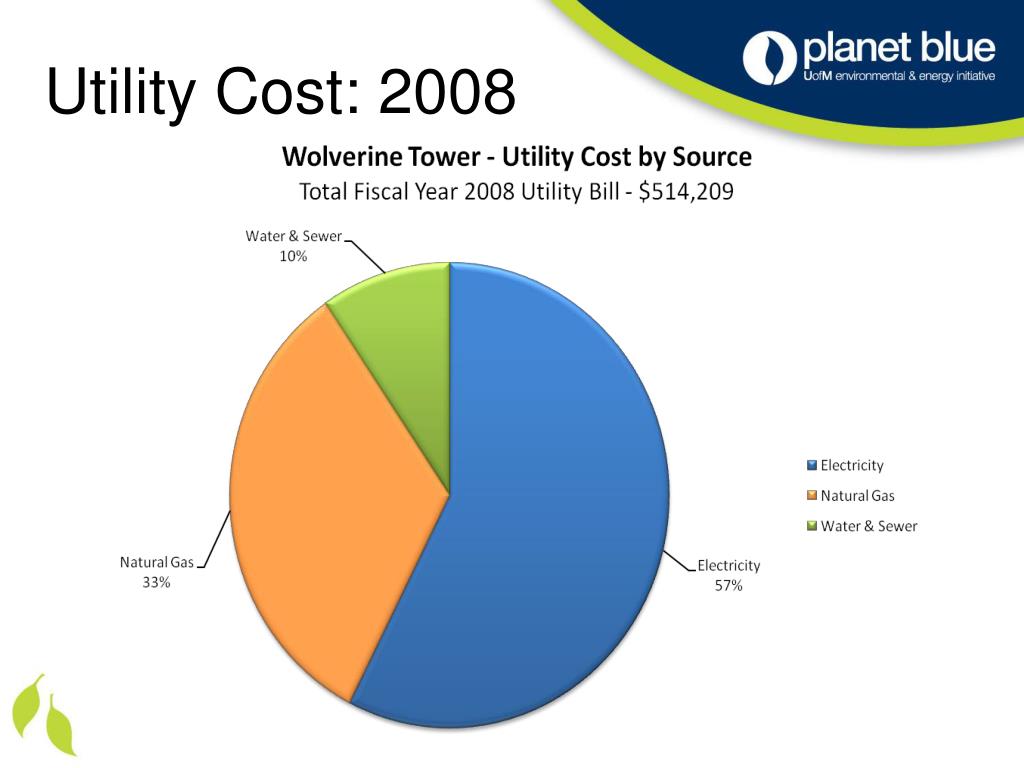 Utility Cost: 2008

planet blue
UofM environmental & energy initiative

Wolverine Tower - Utility Cost by Source
Total Fiscal Year 2008 Utility Bill - $514,209

Water & Sewer
10%

Natural Gas
33%

Electricity
57%

Electricity
Natural Gas
Water & Sewer